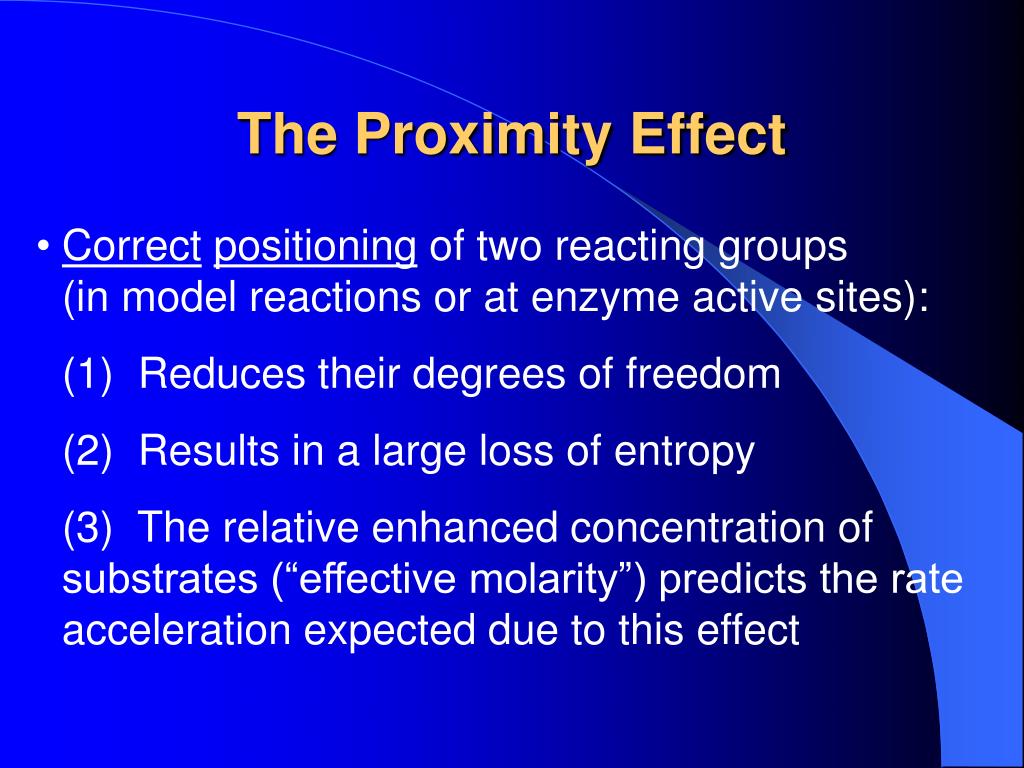 The Proximity Effect

• Correct positioning of two reacting groups (in model reactions or at enzyme active sites):

(1) Reduces their degrees of freedom

(2) Results in a large loss of entropy

(3) The relative enhanced concentration of substrates (“effective molarity”) predicts the rate acceleration expected due to this effect